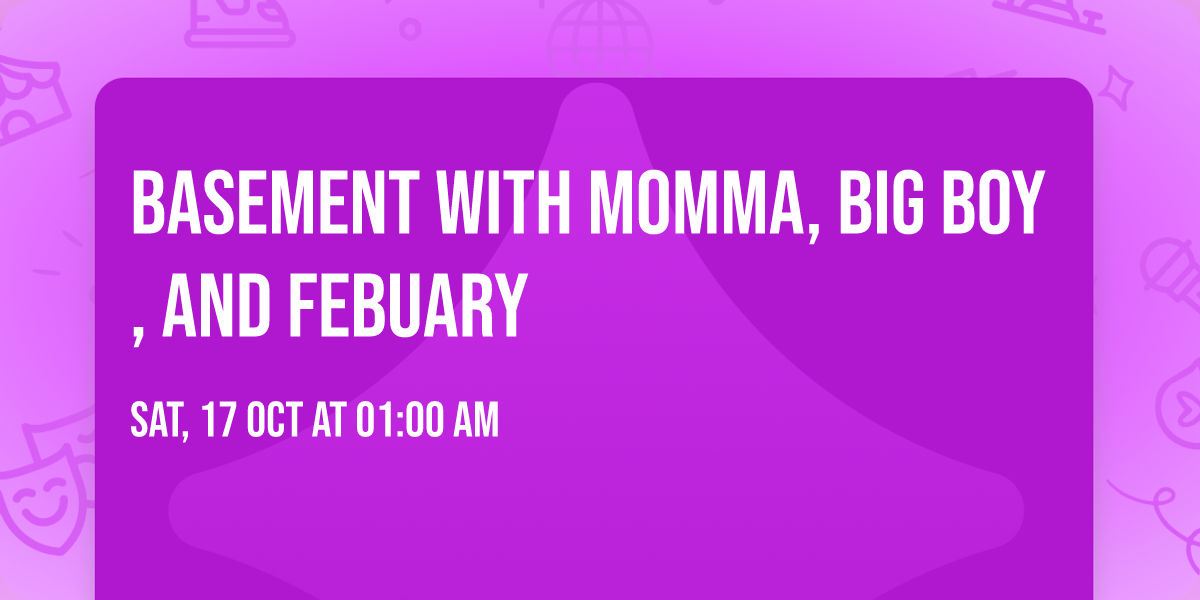 BASEMENT WITH MOMMA, BIG BOY , AND FEBUARY

SAT, 17 OCT AT 01:00 AM